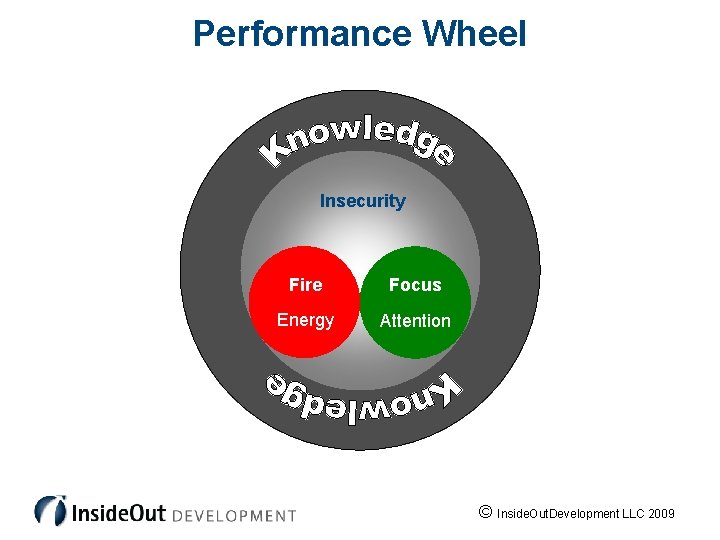 Performance Wheel

Knowledge

Insecurity

Fire
Energy

Focus
Attention

Knowledge

InsideOut DEVELOPMENT

© InsideOutDevelopment LLC 2009